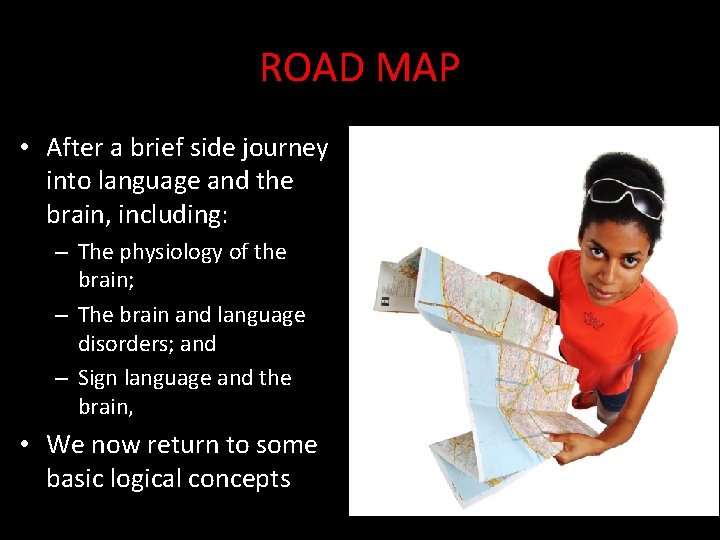 ROAD MAP

• After a brief side journey into language and the brain, including:
  – The physiology of the brain;
  – The brain and language disorders; and
  – Sign language and the brain,
• We now return to some basic logical concepts